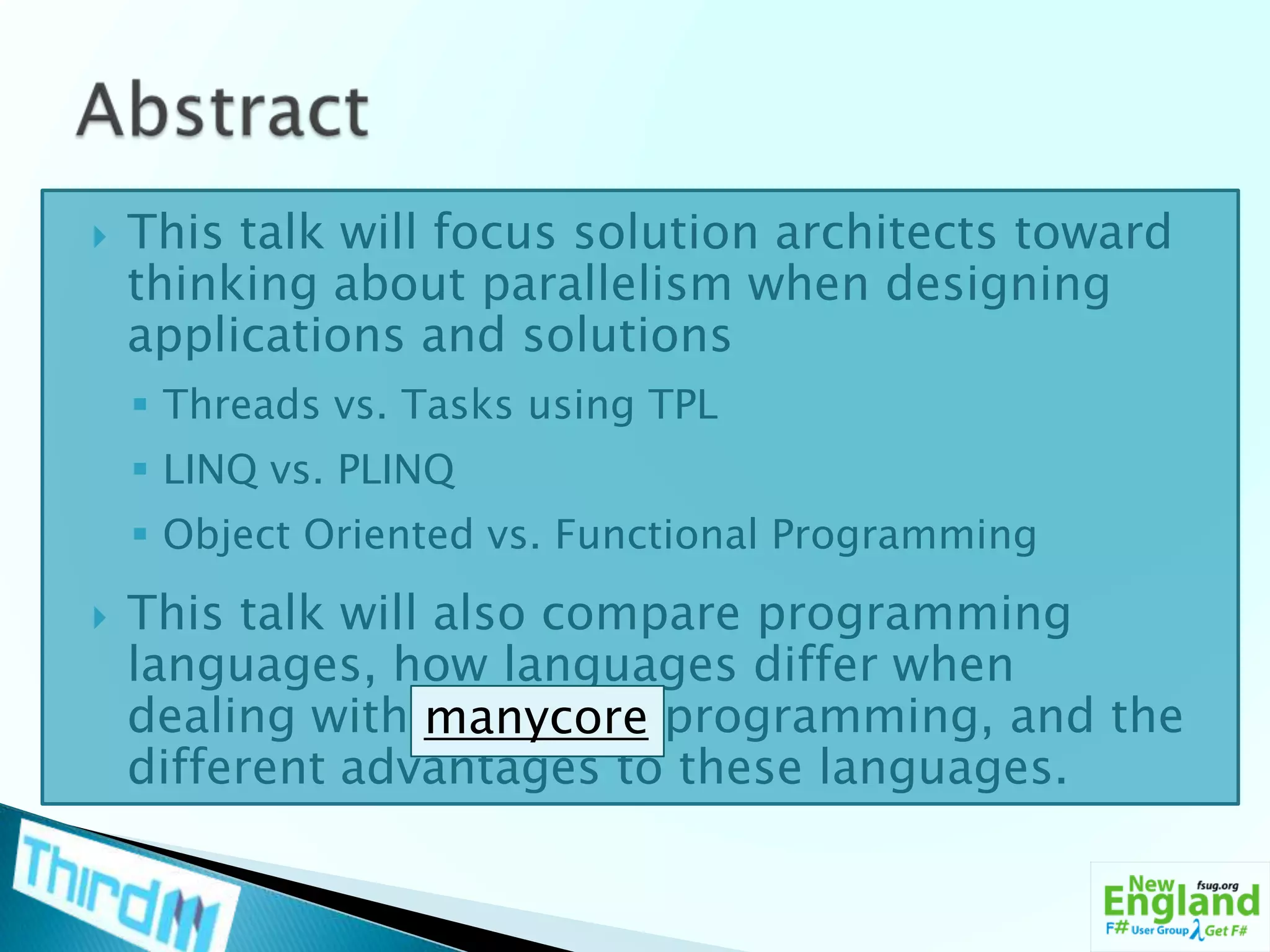 Abstract

This talk will focus solution architects toward thinking about parallelism when designing applications and solutions

Threads vs. Tasks using TPL

LINQ vs. PLINQ

Object Oriented vs. Functional Programming

This talk will also compare programming languages, how languages differ when dealing with manycore programming, and the different advantages to these languages.

ThirdM

New England fsug.org F# User Group λ Get F#